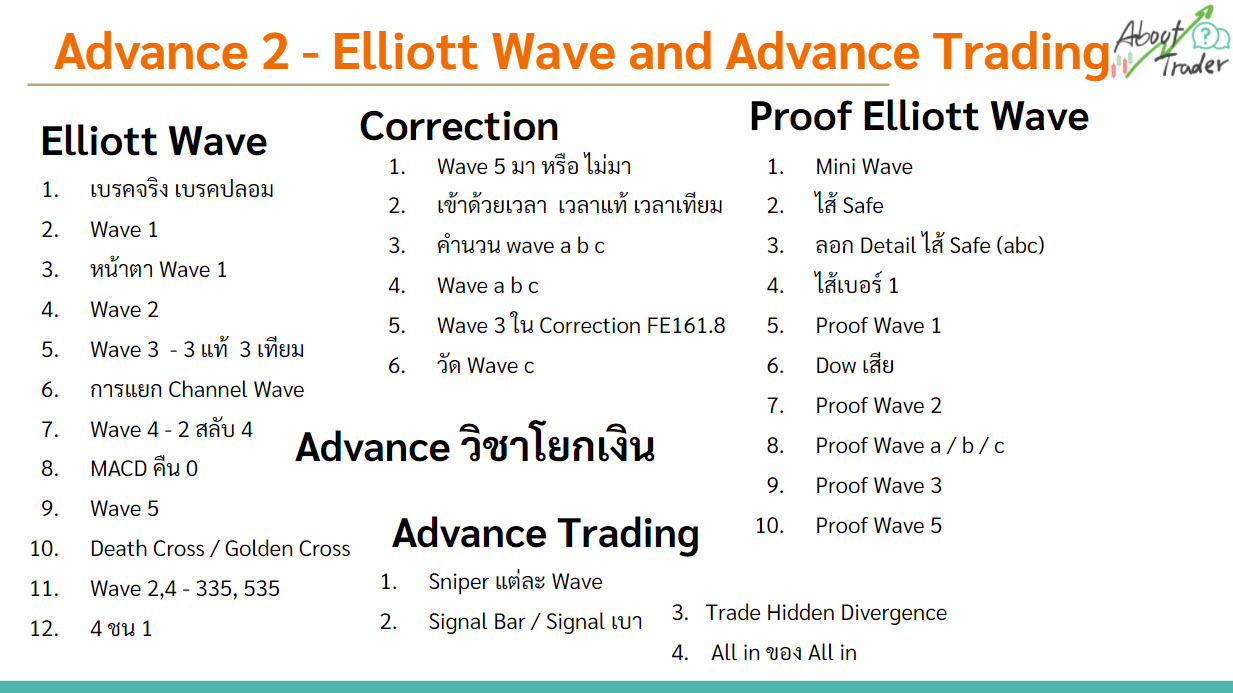 Advance 2 - Elliott Wave and Advance Trading

About Trader

Elliott Wave
1. เบรคจริง เบรคปลอม
2. Wave 1
3. หน้าตา Wave 1
4. Wave 2
5. Wave 3 - 3 แท้ 3 เทียม
6. การแยก Channel Wave
7. Wave 4 - 2 สลับ 4
8. MACD คืน 0
9. Wave 5
10. Death Cross / Golden Cross
11. Wave 2,4 - 335, 535
12. 4 ชน 1

Correction
1. Wave 5 มา หรือ ไม่มา
2. เข้าด้วยเวลา เวลาแท้ เวลาเทียม
3. คำนวน wave a b c
4. Wave a b c
5. Wave 3 ใน Correction FE161.8
6. วัด Wave c

Advance วิชาโยกเงิน

Advance Trading
1. Sniper แต่ละ Wave
2. Signal Bar / Signal เบา
3. Trade Hidden Divergence
4. All in ของ All in

Proof Elliott Wave
1. Mini Wave
2. ไส้ Safe
3. ลอก Detail ไส้ Safe (abc)
4. ไส้เบอร์ 1
5. Proof Wave 1
6. Dow เสีย
7. Proof Wave 2
8. Proof Wave a / b / c
9. Proof Wave 3
10. Proof Wave 5